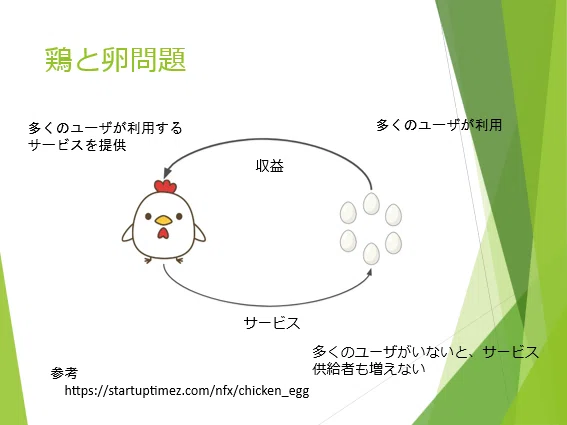 鶏と卵問題

多くのユーザが利用するサービスを提供

多くのユーザが利用

収益

サービス

多くのユーザがいないと、サービス供給者も増えない

参考
https://startuptimez.com/nfx/chicken_egg